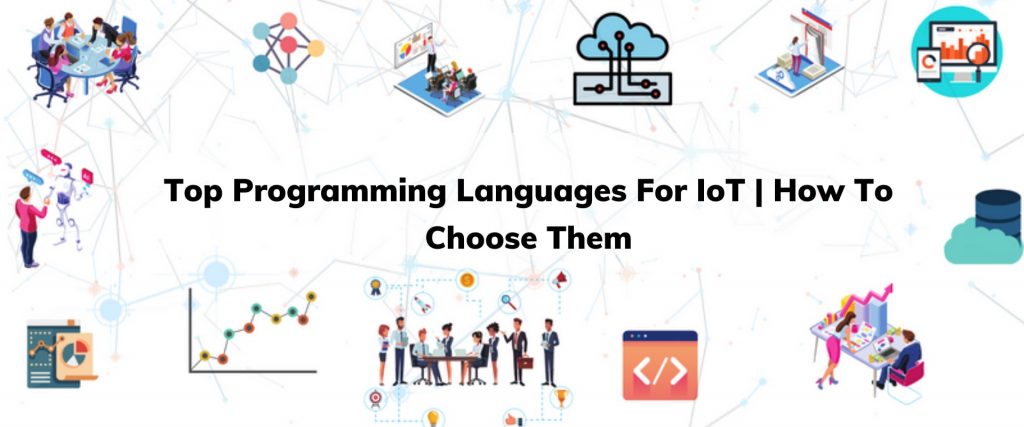 Top Programming Languages For IoT | How To Choose Them